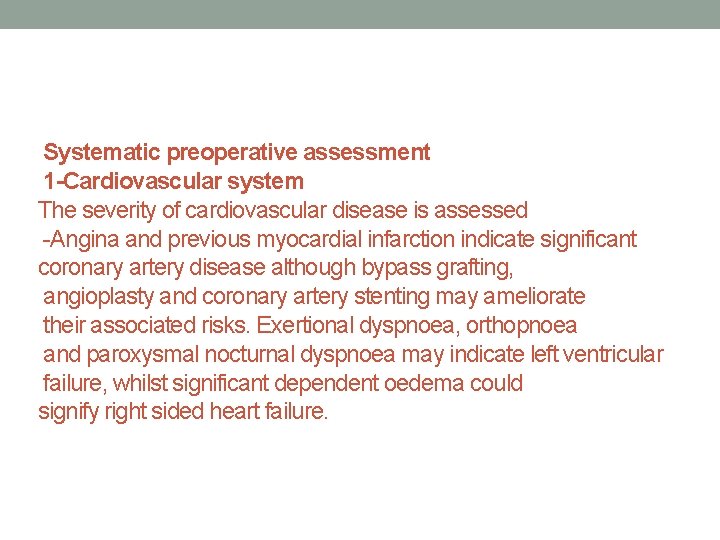 Systematic preoperative assessment
1-Cardiovascular system
The severity of cardiovascular disease is assessed
-Angina and previous myocardial infarction indicate significant coronary artery disease although bypass grafting, angioplasty and coronary artery stenting may ameliorate their associated risks. Exertional dyspnoea, orthopnoea and paroxysmal nocturnal dyspnoea may indicate left ventricular failure, whilst significant dependent oedema could signify right sided heart failure.